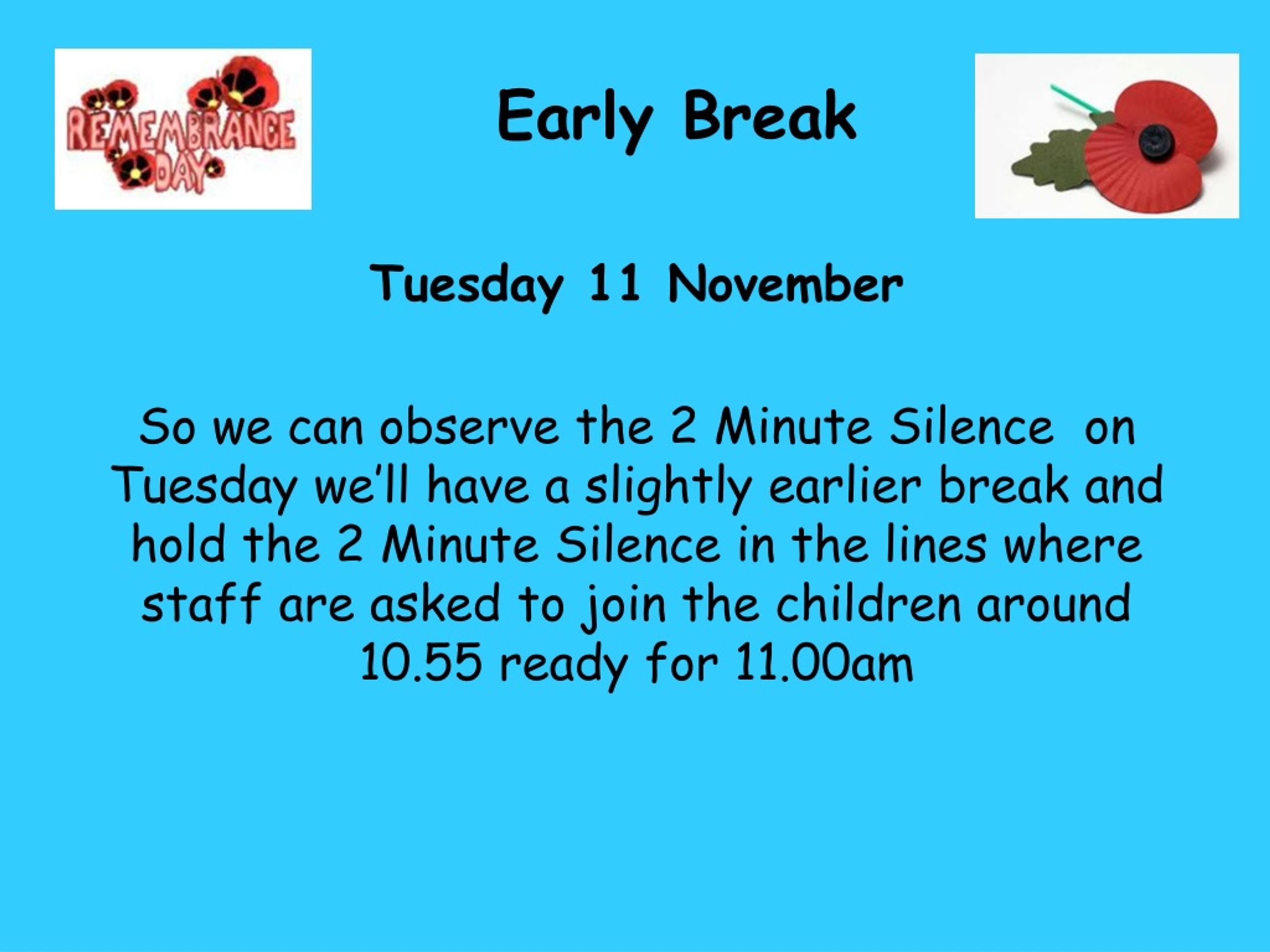 REMEMBRANCE DAY

Early Break

Tuesday 11 November

So we can observe the 2 Minute Silence on Tuesday we'll have a slightly earlier break and hold the 2 Minute Silence in the lines where staff are asked to join the children around 10.55 ready for 11.00am